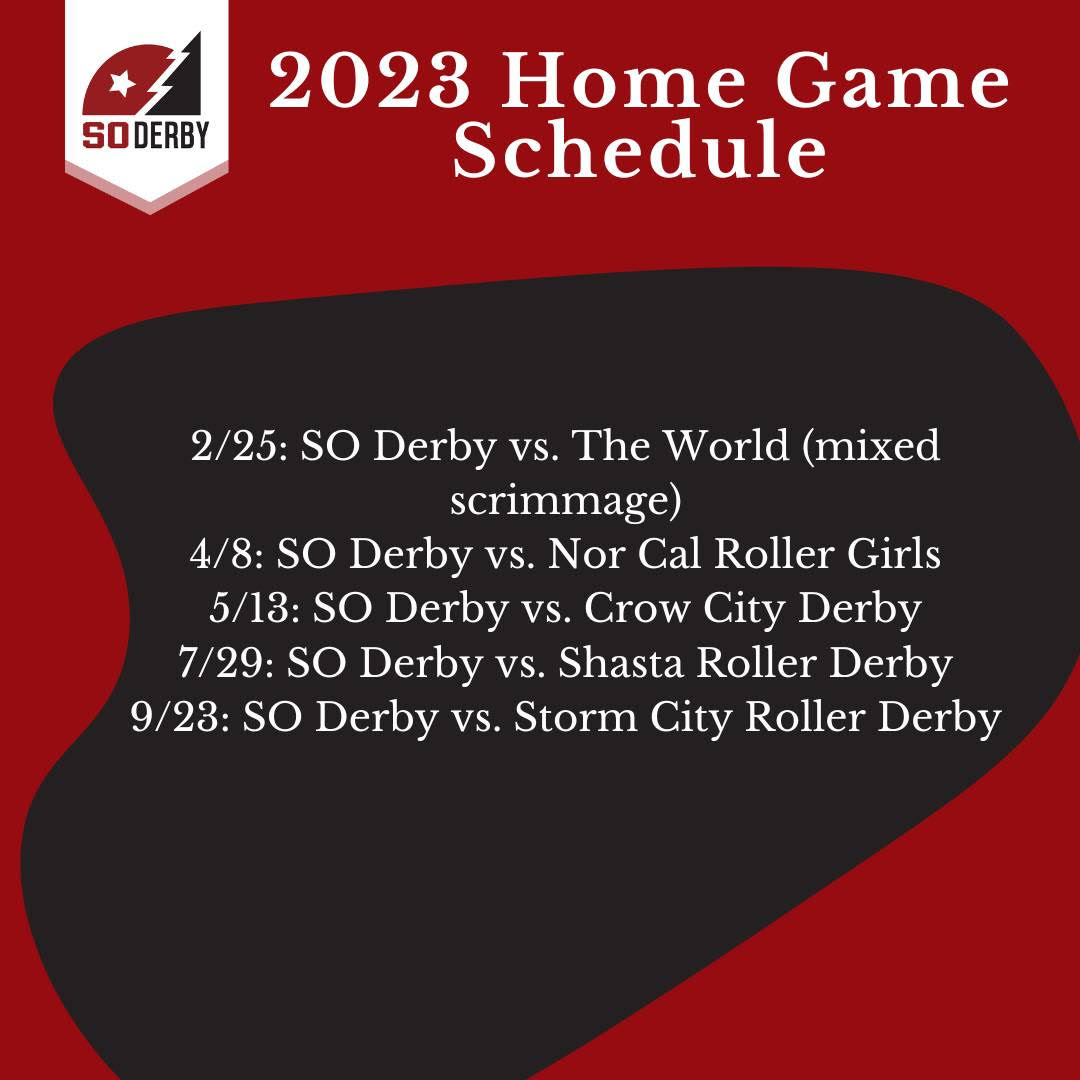 SO DERBY

2023 Home Game Schedule

2/25: SO Derby vs. The World (mixed scrimmage)
4/8: SO Derby vs. Nor Cal Roller Girls
5/13: SO Derby vs. Crow City Derby
7/29: SO Derby vs. Shasta Roller Derby
9/23: SO Derby vs. Storm City Roller Derby